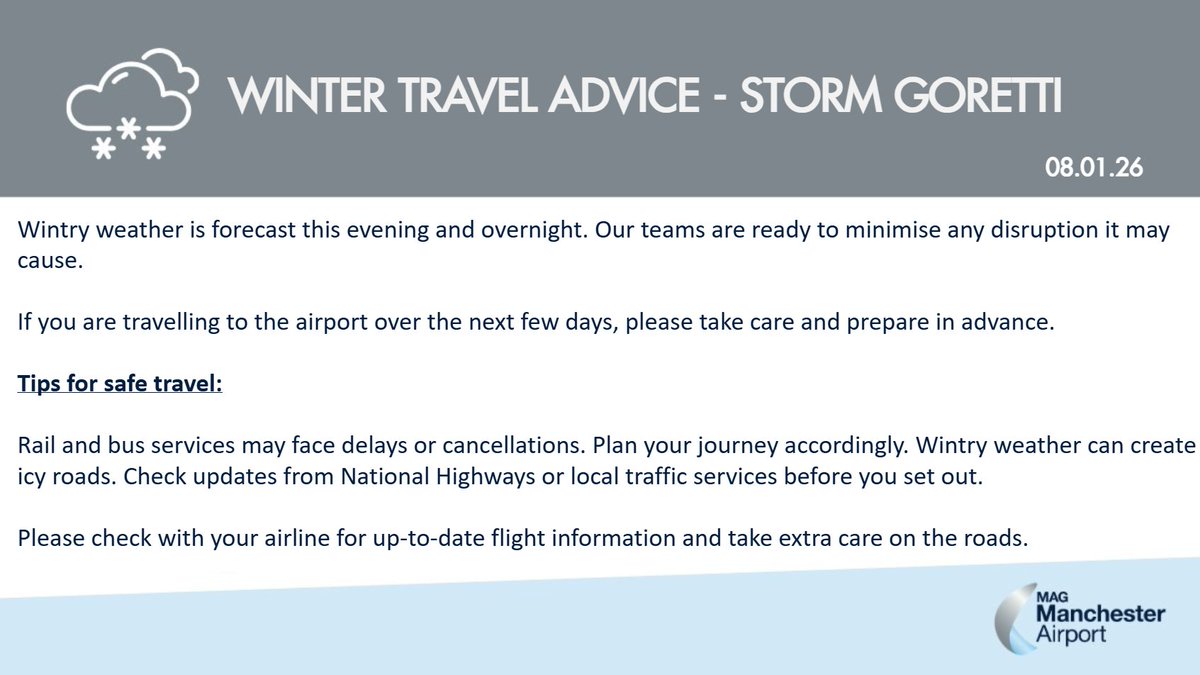 WINTER TRAVEL ADVICE - STORM GORETTI

08.01.26

Wintry weather is forecast this evening and overnight. Our teams are ready to minimise any disruption it may cause.

If you are travelling to the airport over the next few days, please take care and prepare in advance.

Tips for safe travel:

Rail and bus services may face delays or cancellations. Plan your journey accordingly. Wintry weather can create icy roads. Check updates from National Highways or local traffic services before you set out.

Please check with your airline for up-to-date flight information and take extra care on the roads.

MAG
Manchester
Airport